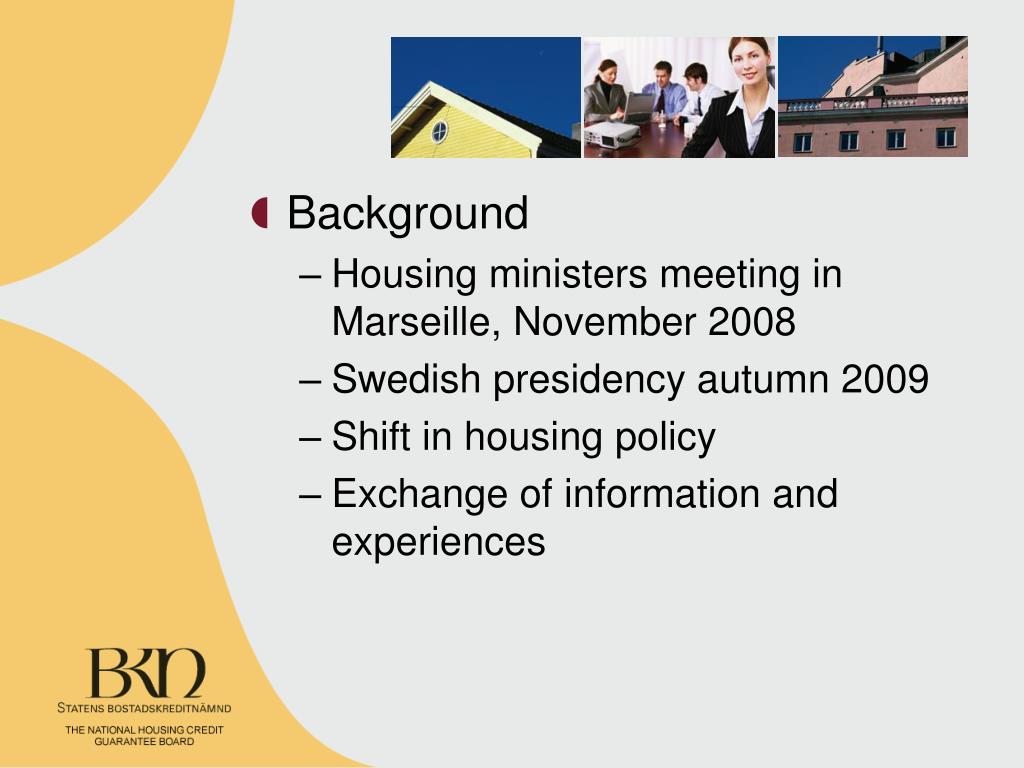 Background

– Housing ministers meeting in Marseille, November 2008
– Swedish presidency autumn 2009
– Shift in housing policy
– Exchange of information and experiences

BKN
STATENS BOSTADSKREDITNÄMND
THE NATIONAL HOUSING CREDIT GUARANTEE BOARD